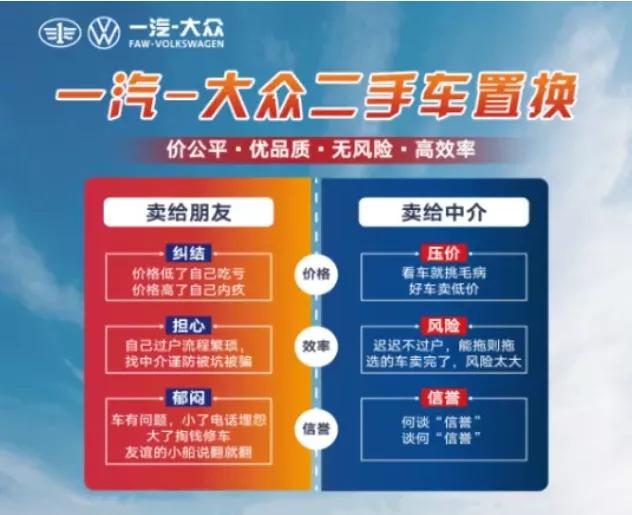 一汽-大众
FAW-VOLKSWAGEN

一汽-大众二手车置换

价公平 · 优品质 · 无风险 · 高效率

卖给朋友

纠结
价格低了自己吃亏
价格高了自己内疚

担心
自己过户流程繁琐，
找中介谨防被坑被骗

郁闷
车有问题，小了电话埋怨
大了掏钱修车
友谊的小船说翻就翻

价格

效率

信誉

卖给中介

压价
看车就挑毛病
好车卖低价

风险
迟迟不过户，能拖则拖
选的车卖完了，风险太大

信誉
何谈“信誉”
谈何“信誉”